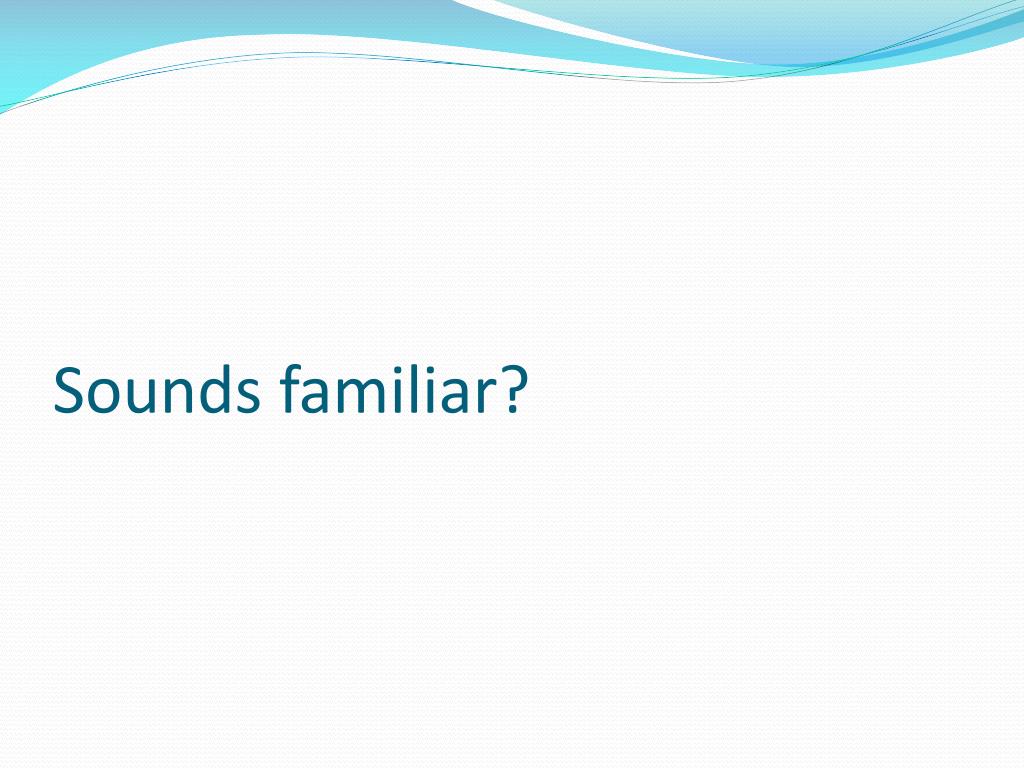 Sounds familiar?